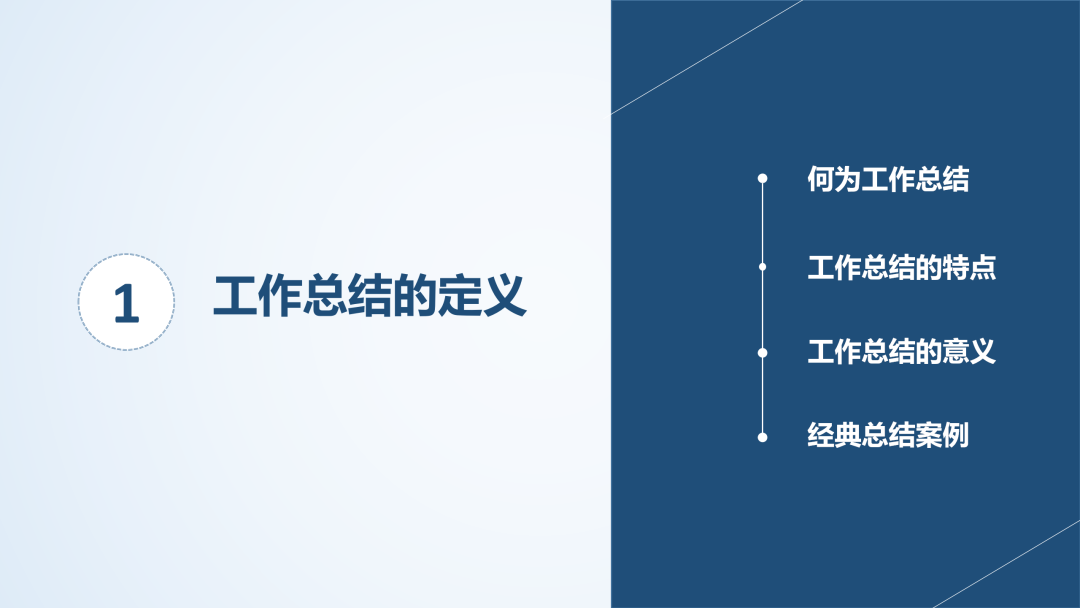 1 工作总结的定义

何为工作总结

工作总结的特点

工作总结的意义

经典总结案例